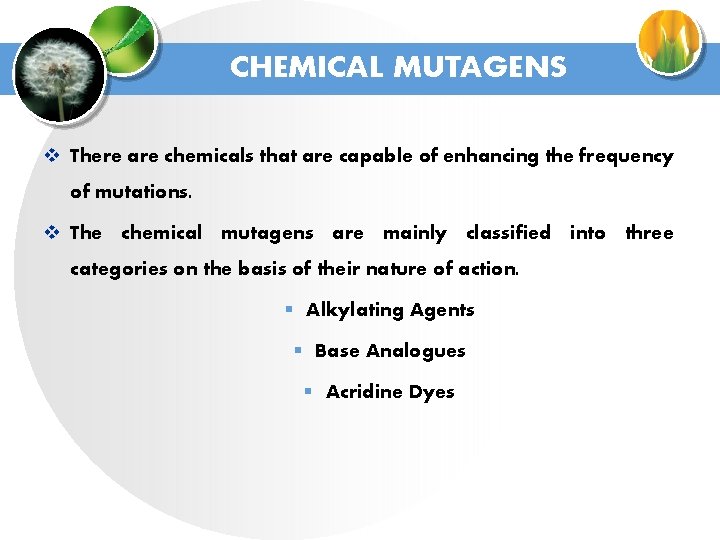 CHEMICAL MUTAGENS

❖ There are chemicals that are capable of enhancing the frequency of mutations.

❖ The chemical mutagens are mainly classified into three categories on the basis of their nature of action.

▪ Alkylating Agents

▪ Base Analogues

▪ Acridine Dyes